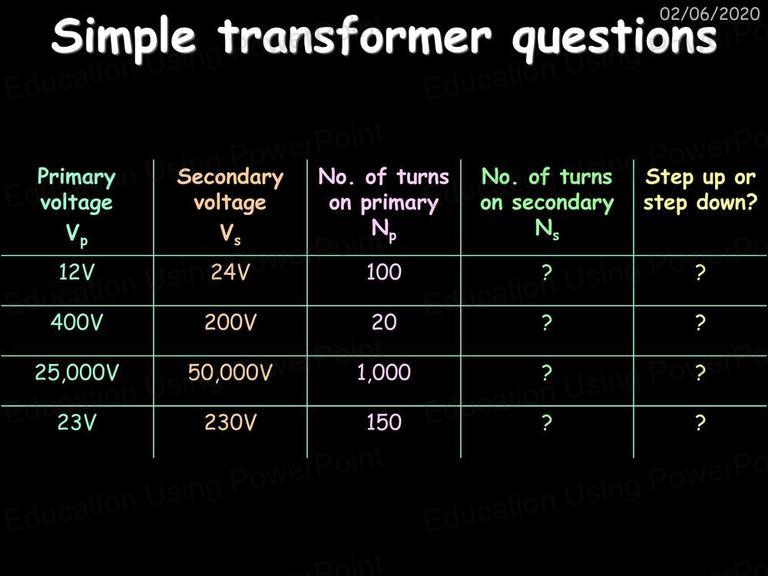 02/06/2020

Simple transformer questions

| Primary voltage $V_p$ | Secondary voltage $V_s$ | No. of turns on primary $N_p$ | No. of turns on secondary $N_s$ | Step up or step down? |
|---|---|---|---|---|
| 12V | 24V | 100 | ? | ? |
| 400V | 200V | 20 | ? | ? |
| 25,000V | 50,000V | 1,000 | ? | ? |
| 23V | 230V | 150 | ? | ? |

Education Using PowerPoint